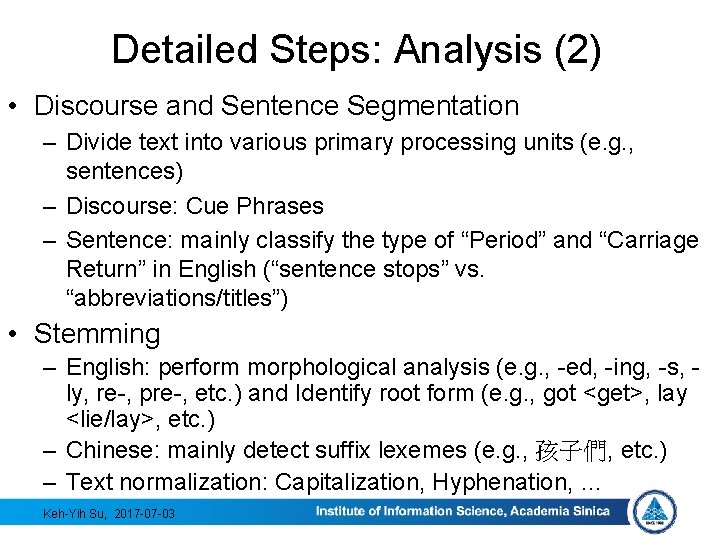 Detailed Steps: Analysis (2)

• Discourse and Sentence Segmentation
– Divide text into various primary processing units (e.g., sentences)
– Discourse: Cue Phrases
– Sentence: mainly classify the type of “Period” and “Carriage Return” in English (“sentence stops” vs. “abbreviations/titles”)

• Stemming
– English: perform morphological analysis (e.g., -ed, -ing, -s, -ly, re-, pre-, etc.) and Identify root form (e.g., got <get>, lay <lie/lay>, etc.)
– Chinese: mainly detect suffix lexemes (e.g., 孩子們, etc.)
– Text normalization: Capitalization, Hyphenation, …

Keh-Yih Su, 2017-07-03

Institute of Information Science, Academia Sinica